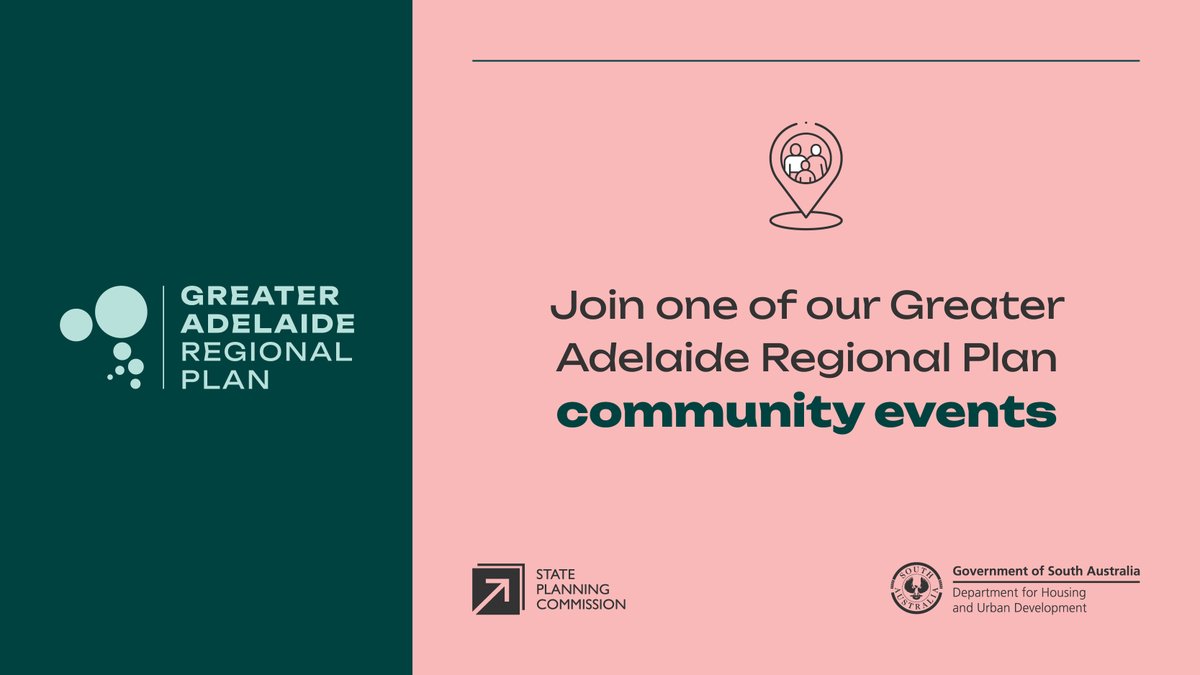 GREATER ADELAIDE REGIONAL PLAN

Join one of our Greater Adelaide Regional Plan community events

STATE PLANNING COMMISSION

SOUTH AUSTRALIA

Government of South Australia
Department for Housing and Urban Development